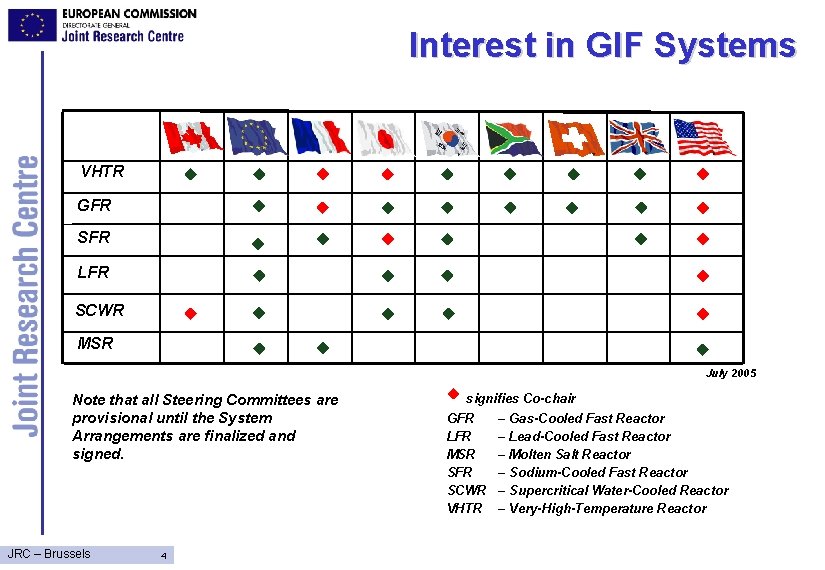 EUROPEAN COMMISSION
DIRECTORATE GENERAL
Joint Research Centre

Interest in GIF Systems

Joint Research Centre

| | | | | | | | | | |
|---|---|---|---|---|---|---|---|---|---|
| VHTR | ◆ | ◆ | ◆ | ◆ | ◆ | ◆ | ◆ | ◆ | ◆ |
| GFR | | ◆ | ◆ | ◆ | ◆ | ◆ | ◆ | ◆ | ◆ |
| SFR | | ◆ | ◆ | ◆ | ◆ | | | ◆ | ◆ |
| LFR | | ◆ | | ◆ | ◆ | | | | ◆ |
| SCWR | ◆ | ◆ | | ◆ | ◆ | | | | ◆ |
| MSR | | ◆ | ◆ | | | | | | ◆ |

July 2005

Note that all Steering Committees are provisional until the System Arrangements are finalized and signed.

◆ signifies Co-chair
GFR – Gas-Cooled Fast Reactor
LFR – Lead-Cooled Fast Reactor
MSR – Molten Salt Reactor
SFR – Sodium-Cooled Fast Reactor
SCWR – Supercritical Water-Cooled Reactor
VHTR – Very-High-Temperature Reactor

JRC – Brussels 4